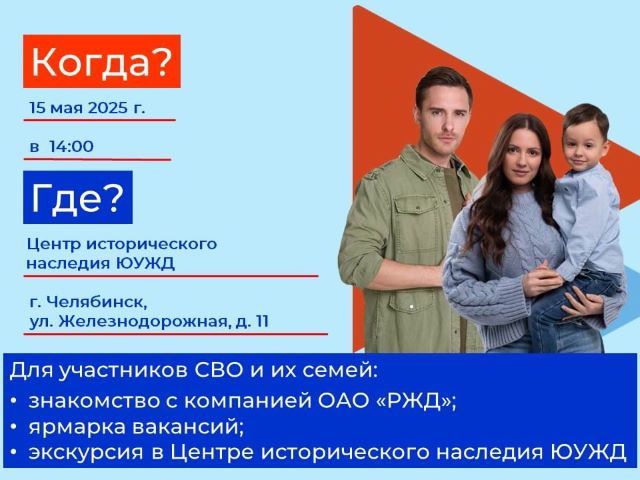 Когда?

15 мая 2025 г.

в 14:00

Где?

Центр исторического наследия ЮУЖД

г. Челябинск, ул. Железнодорожная, д. 11

Для участников СВО и их семей:
• знакомство с компанией ОАО «РЖД»;
• ярмарка вакансий;
• экскурсия в Центре исторического наследия ЮУЖД